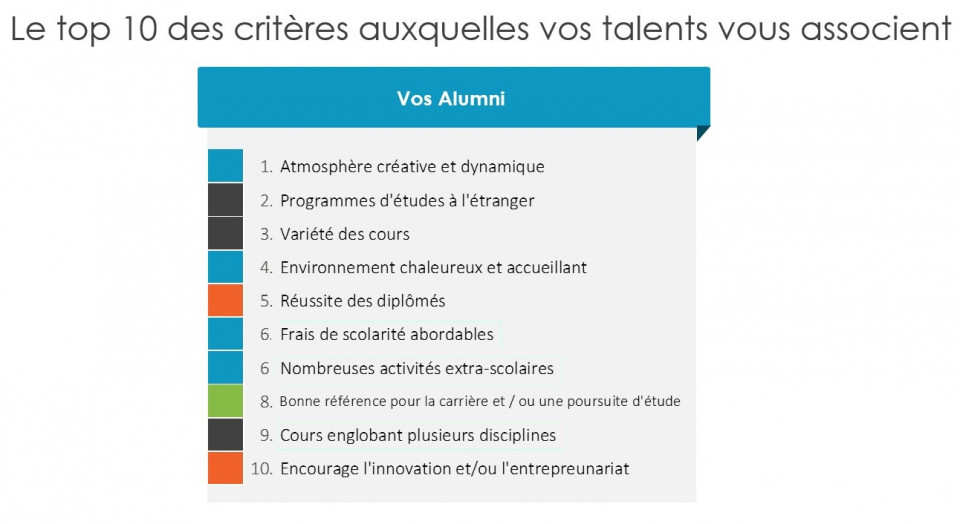 Le top 10 des critères auxquelles vos talents vous associent

Vos Alumni

1. Atmosphère créative et dynamique
2. Programmes d'études à l'étranger
3. Variété des cours
4. Environnement chaleureux et accueillant
5. Réussite des diplômés
6. Frais de scolarité abordables
6 Nombreuses activités extra-scolaires
8. Bonne référence pour la carrière et / ou une poursuite d'étude
9. Cours englobant plusieurs disciplines
10. Encourage l'innovation et/ou l'entrepreunariat